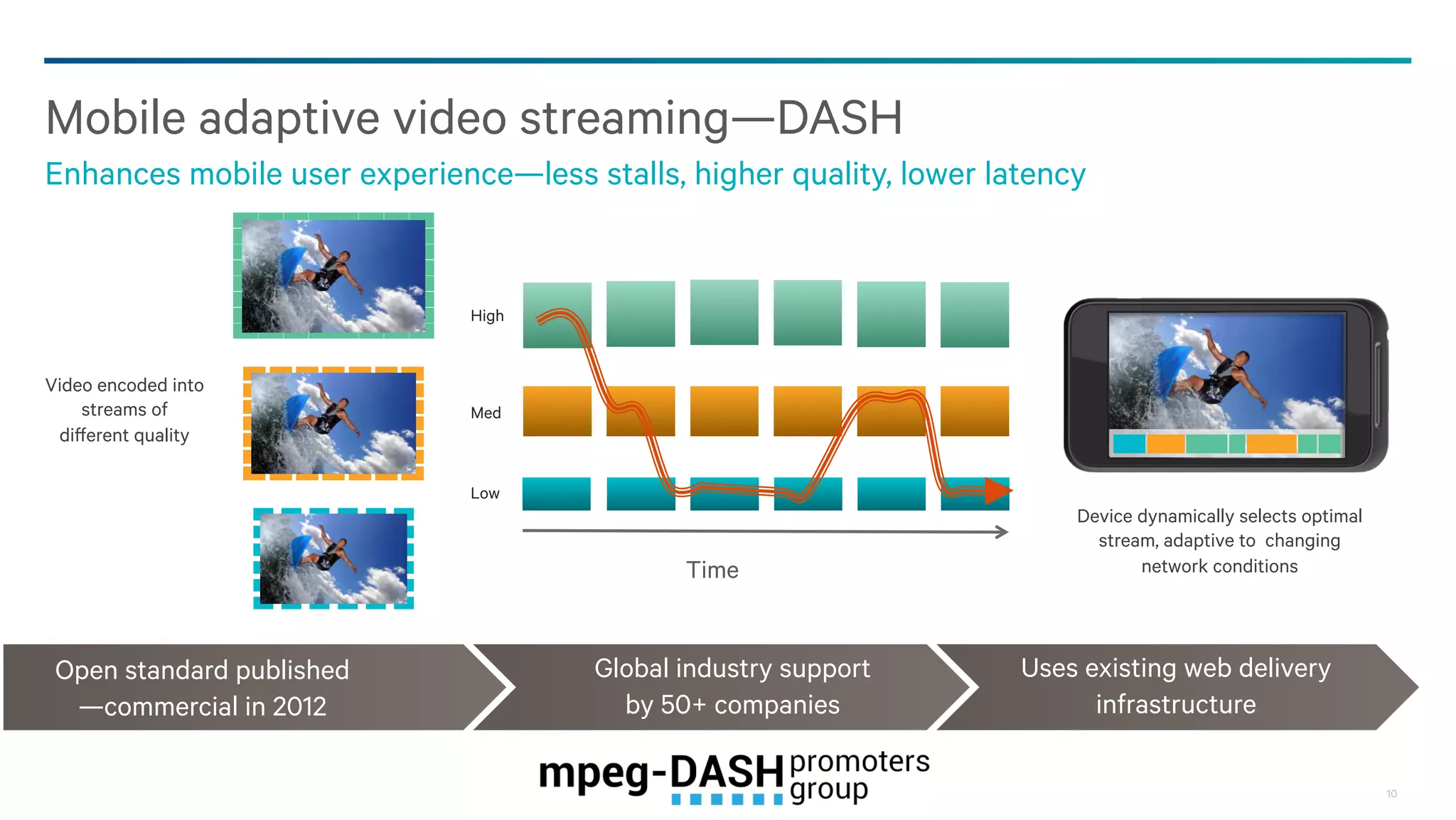 Mobile adaptive video streaming—DASH

Enhances mobile user experience—less stalls, higher quality, lower latency

Video encoded into streams of different quality

High

Med

Low

Time

Device dynamically selects optimal stream, adaptive to changing network conditions

Open standard published —commercial in 2012

Global industry support by 50+ companies

Uses existing web delivery infrastructure

mpeg-DASH promoters group

10